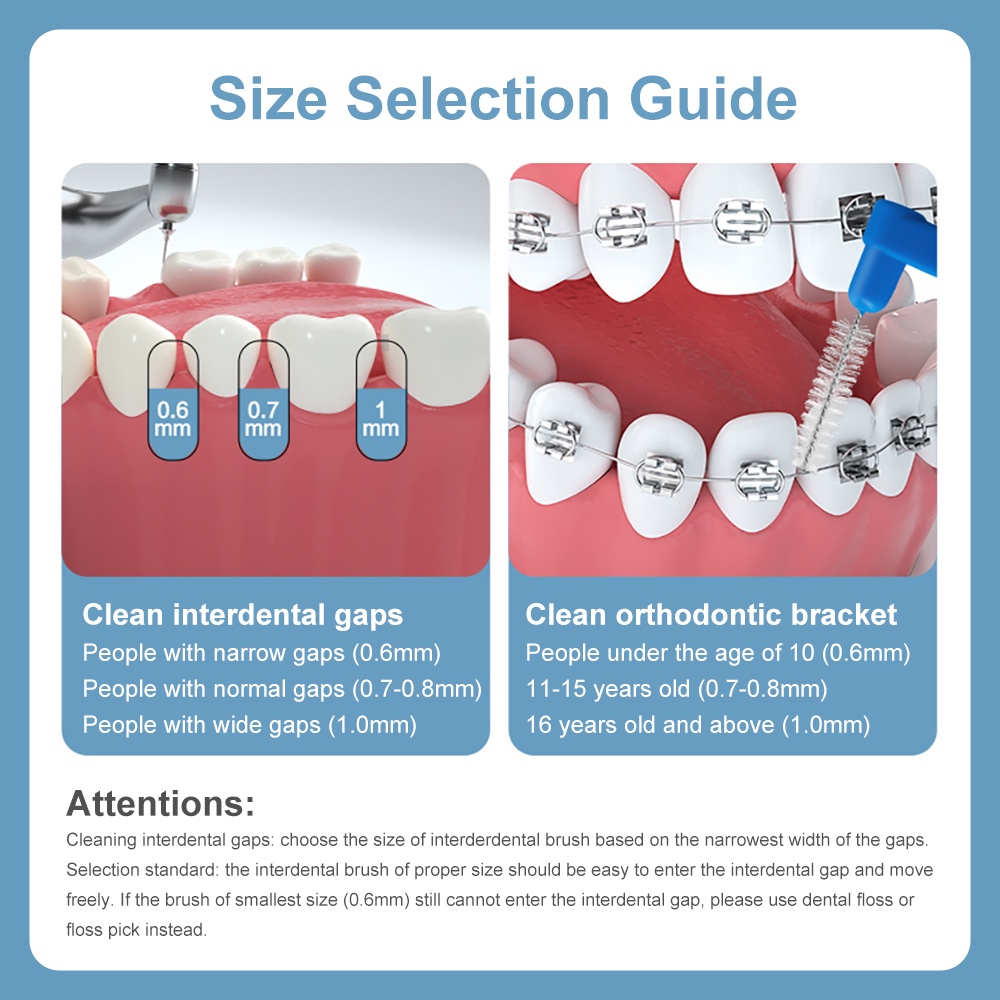 Size Selection Guide

0.6 mm

0.7 mm

1 mm

Clean interdental gaps
People with narrow gaps (0.6mm)
People with normal gaps (0.7-0.8mm)
People with wide gaps (1.0mm)

Clean orthodontic bracket
People under the age of 10 (0.6mm)
11-15 years old (0.7-0.8mm)
16 years old and above (1.0mm)

Attentions:
Cleaning interdental gaps: choose the size of interderdental brush based on the narrowest width of the gaps. Selection standard: the interdental brush of proper size should be easy to enter the interdental gap and move freely. If the brush of smallest size (0.6mm) still cannot enter the interdental gap, please use dental floss or floss pick instead.